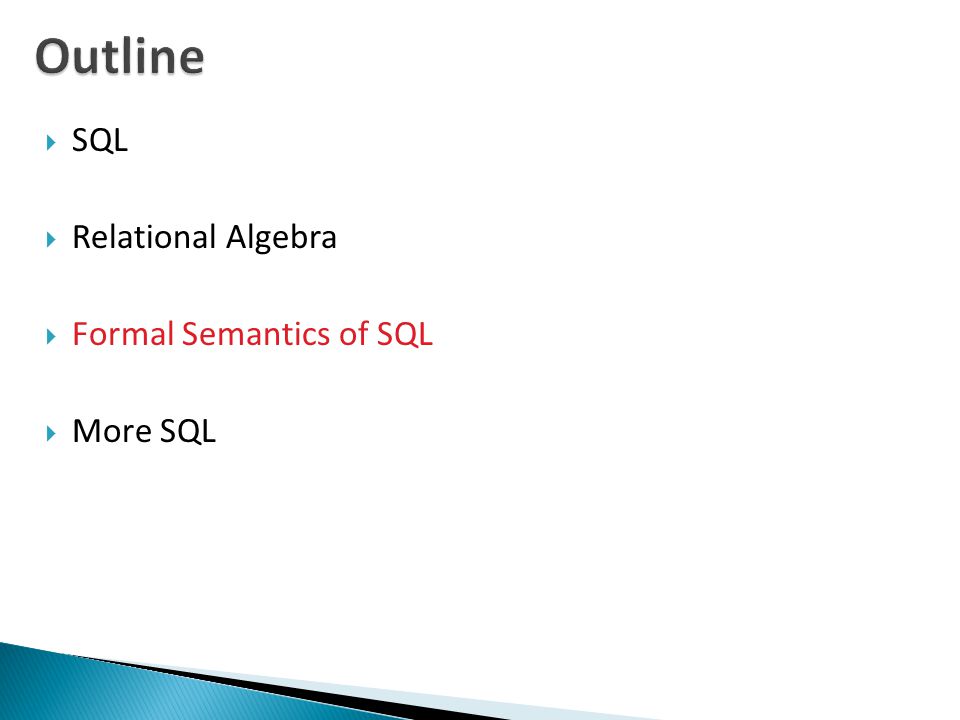 Outline

SQL

Relational Algebra

Formal Semantics of SQL

More SQL